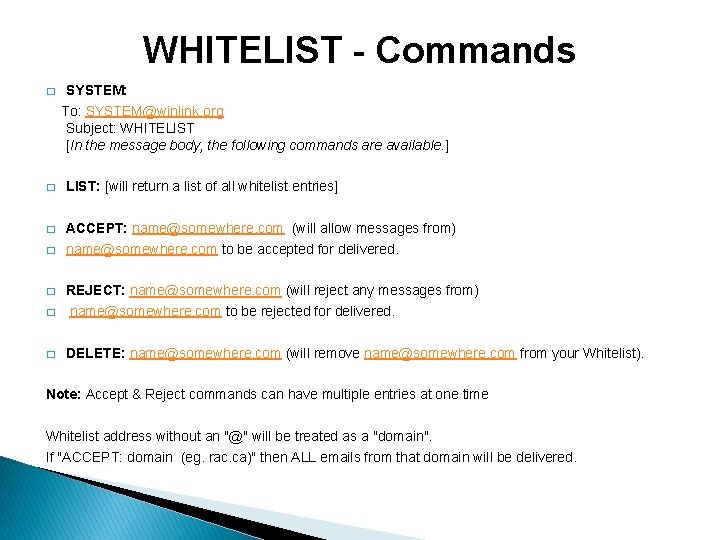 WHITELIST - Commands

□ SYSTEM:
To: SYSTEM@winlink.org
Subject: WHITELIST
[In the message body, the following commands are available.]

□ LIST: [will return a list of all whitelist entries]

□ ACCEPT: name@somewhere.com (will allow messages from)
□ name@somewhere.com to be accepted for delivered.

□ REJECT: name@somewhere.com (will reject any messages from)
□ name@somewhere.com to be rejected for delivered.

□ DELETE: name@somewhere.com (will remove name@somewhere.com from your Whitelist).

Note: Accept & Reject commands can have multiple entries at one time

Whitelist address without an "@" will be treated as a "domain".
If "ACCEPT: domain (eg. rac.ca)" then ALL emails from that domain will be delivered.